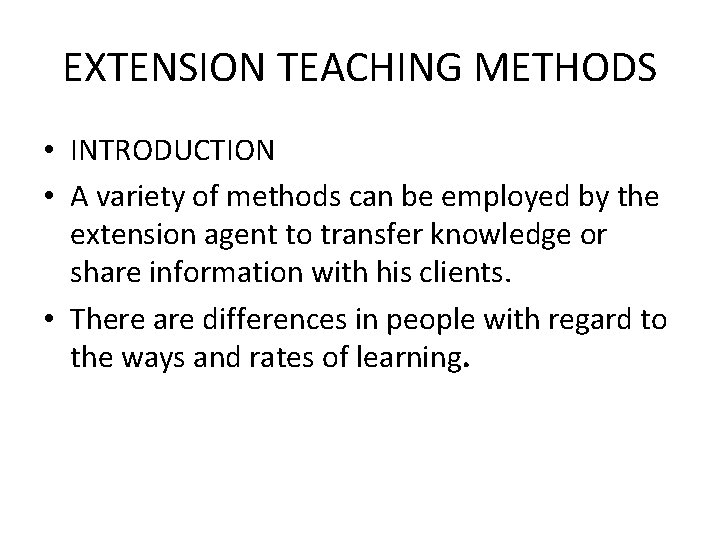 EXTENSION TEACHING METHODS

• INTRODUCTION
• A variety of methods can be employed by the extension agent to transfer knowledge or share information with his clients.
• There are differences in people with regard to the ways and rates of learning.